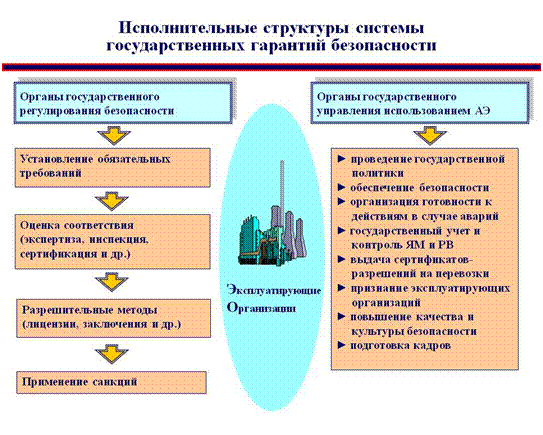 Исполнительные структуры системы государственных гарантий безопасности

Органы государственного регулирования безопасности

Установление обязательных требований

Оценка соответствия (экспертиза, инспекция, сертификация и др.)

Разрешительные методы (лицензии, заключения и др.)

Применение санкций

Эксплуатирующие Организации

Органы государственного управления использованием АЭ

► проведение государственной политики
► обеспечение безопасности
► организация готовности к действиям в случае аварий
► государственный учет и контроль ЯМ и РВ
► выдача сертификатов-разрешений на перевозки
► признание эксплуатирующих организаций
► повышение качества и культуры безопасности
► подготовка кадров